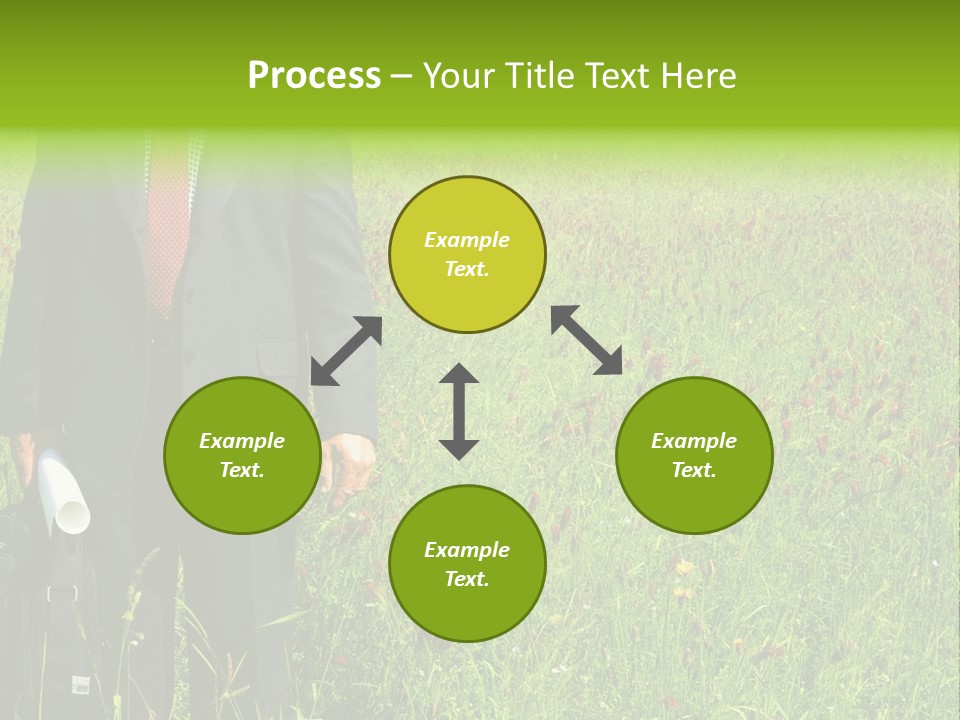 Process – Your Title Text Here

Example Text.

Example Text.

Example Text.

Example Text.